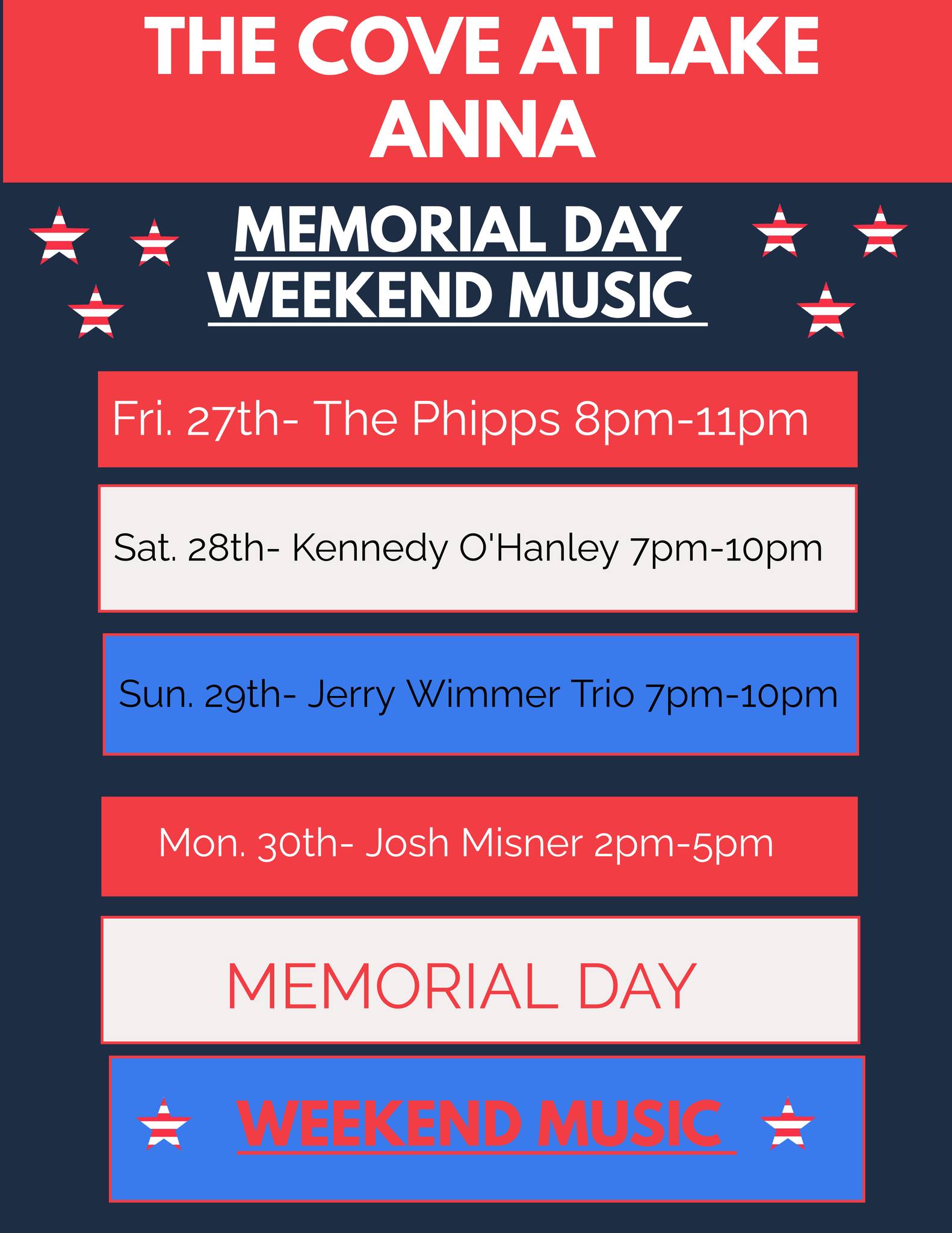 THE COVE AT LAKE ANNA

MEMORIAL DAY WEEKEND MUSIC

Fri. 27th- The Phipps 8pm-11pm

Sat. 28th- Kennedy O'Hanley 7pm-10pm

Sun. 29th- Jerry Wimmer Trio 7pm-10pm

Mon. 30th- Josh Misner 2pm-5pm

MEMORIAL DAY

WEEKEND MUSIC